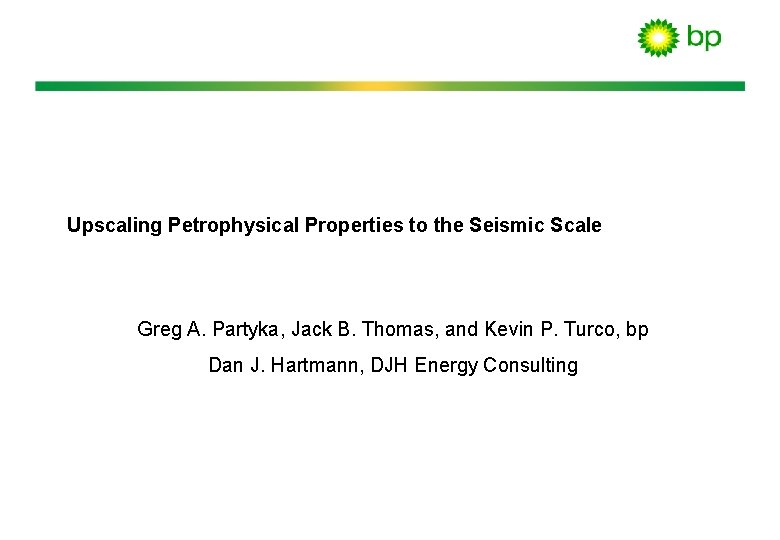 bp

Upscaling Petrophysical Properties to the Seismic Scale

Greg A. Partyka, Jack B. Thomas, and Kevin P. Turco, bp

Dan J. Hartmann, DJH Energy Consulting